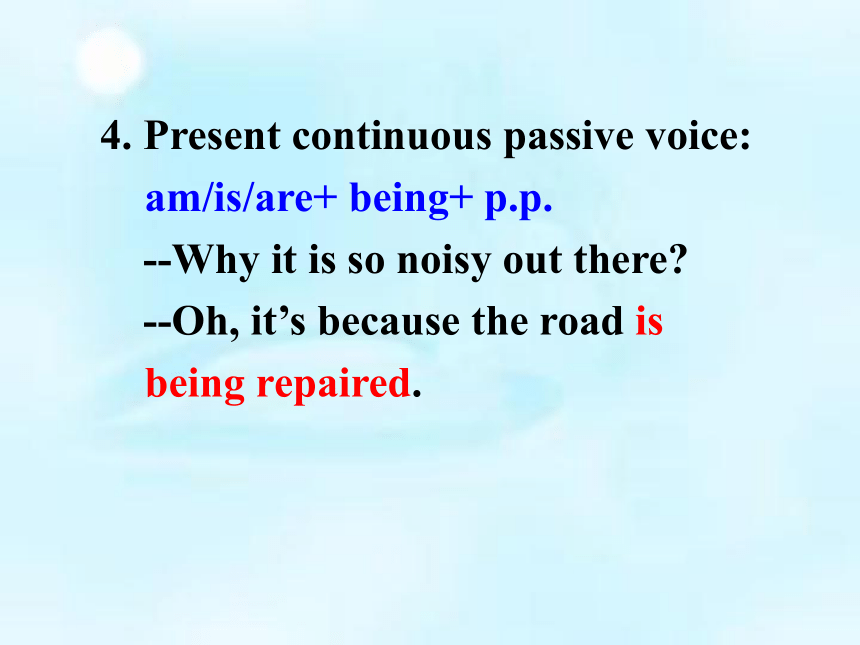 4. Present continuous passive voice:
am/is/are+ being+ p.p.
--Why it is so noisy out there?
--Oh, it’s because the road is being repaired.